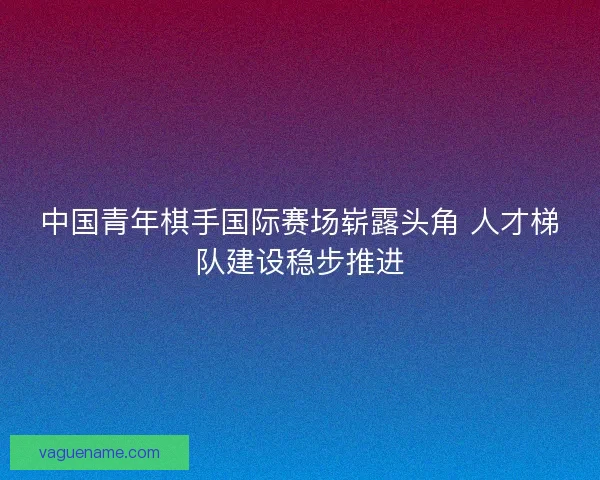 中国青年棋手国际赛场崭露头角 人才梯队建设稳步推进

vaguename.com